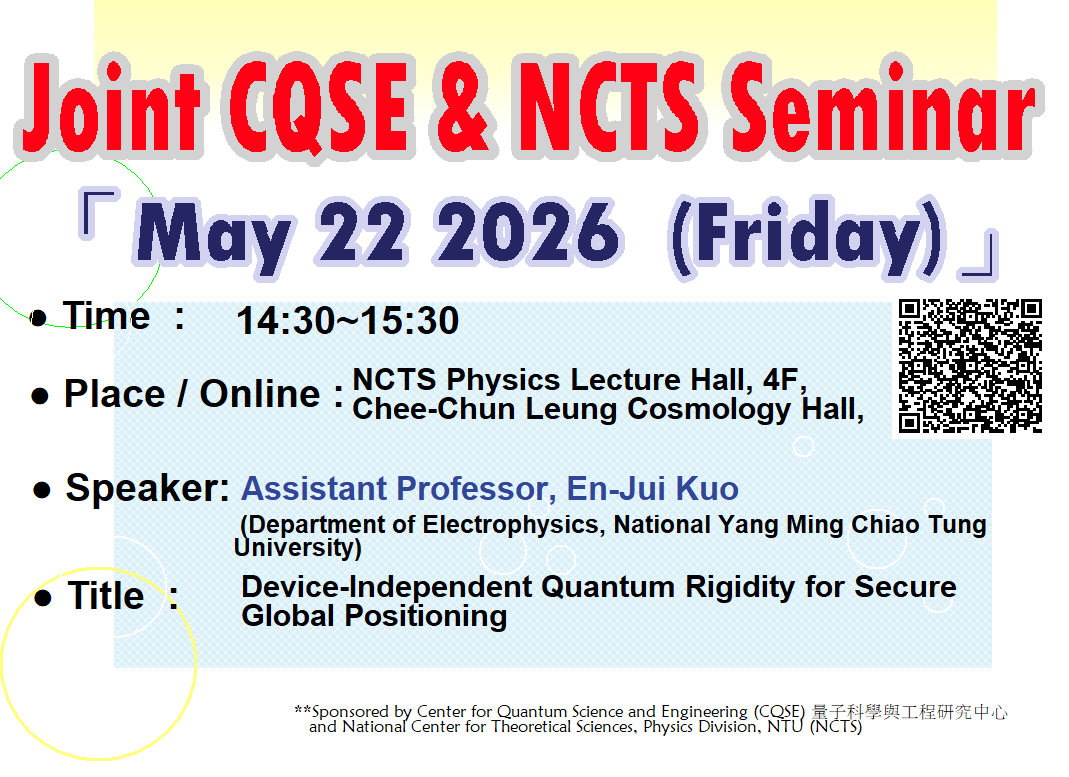 Joint CQSE & NCTS Seminar

「May 22 2026 (Friday)」

● Time : 14:30~15:30

● Place / Online : NCTS Physics Lecture Hall, 4F, Chee-Chun Leung Cosmology Hall,

● Speaker: Assistant Professor, En-Jui Kuo
(Department of Electrophysics, National Yang Ming Chiao Tung University)

● Title : Device-Independent Quantum Rigidity for Secure Global Positioning

**Sponsored by Center for Quantum Science and Engineering (CQSE) 量子科學與工程研究中心 and National Center for Theoretical Sciences, Physics Division, NTU (NCTS)